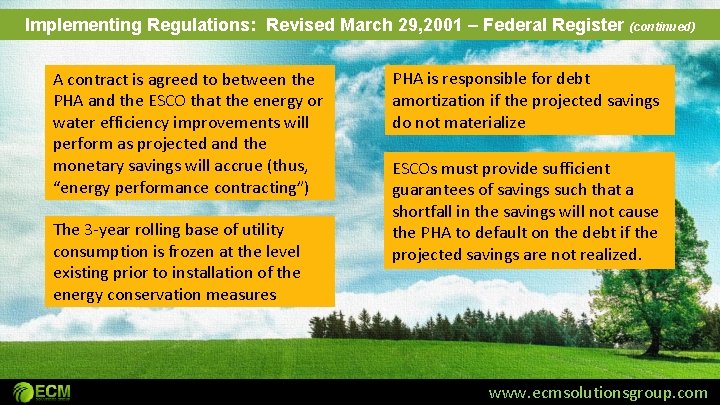 Implementing Regulations: Revised March 29,2001 – Federal Register (continued)

A contract is agreed to between the PHA and the ESCO that the energy or water efficiency improvements will perform as projected and the monetary savings will accrue (thus, "energy performance contracting")

The 3-year rolling base of utility consumption is frozen at the level existing prior to installation of the energy conservation measures

PHA is responsible for debt amortization if the projected savings do not materialize

ESCOs must provide sufficient guarantees of savings such that a shortfall in the savings will not cause the PHA to default on the debt if the projected savings are not realized.

ECM

www.ecmsolutionsgroup.com